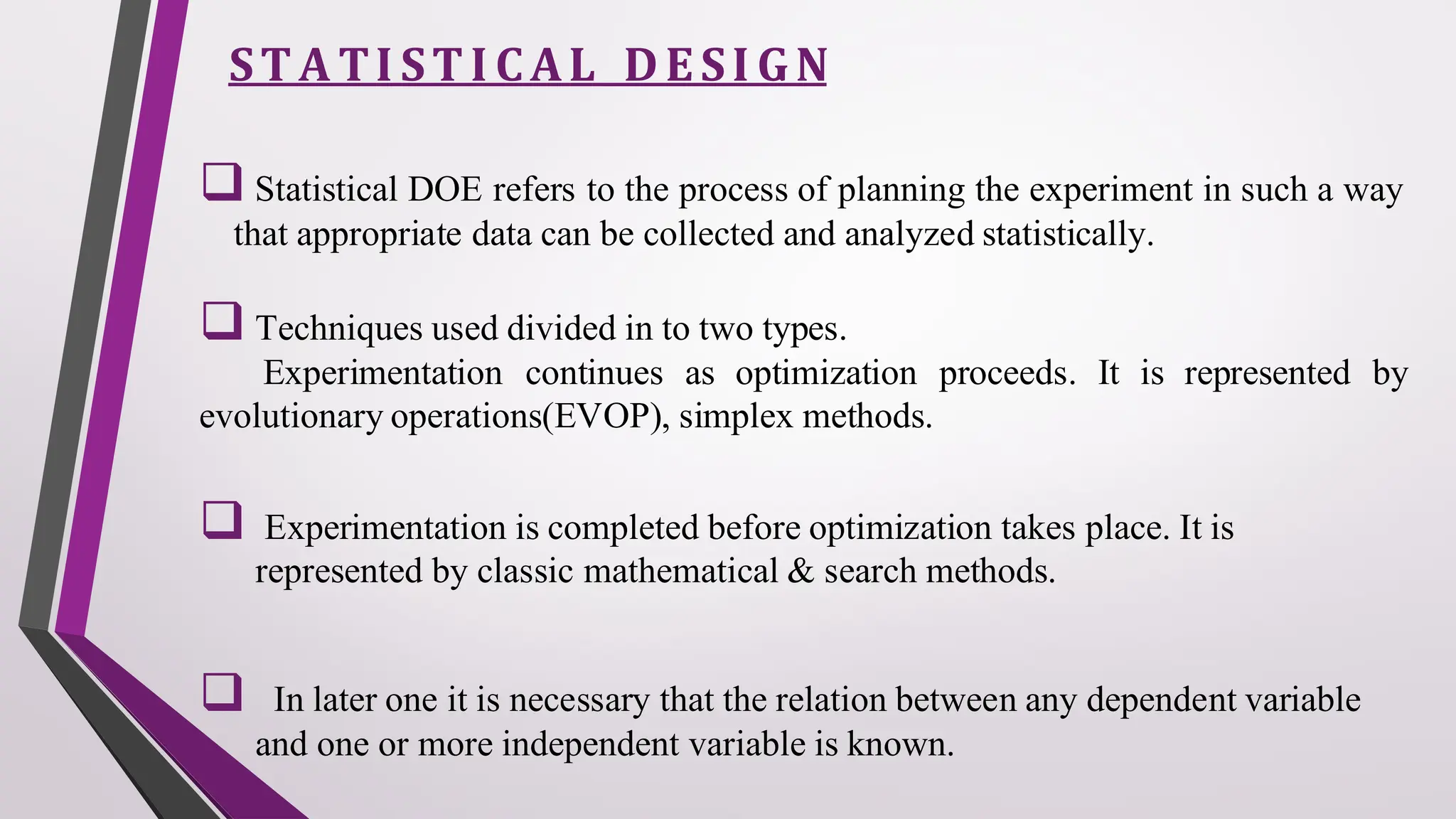 STATISTICAL DESIGN

❑ Statistical DOE refers to the process of planning the experiment in such a way that appropriate data can be collected and analyzed statistically.

❑ Techniques used divided in to two types.
Experimentation continues as optimization proceeds. It is represented by evolutionary operations(EVOP), simplex methods.

❑ Experimentation is completed before optimization takes place. It is represented by classic mathematical & search methods.

❑ In later one it is necessary that the relation between any dependent variable and one or more independent variable is known.